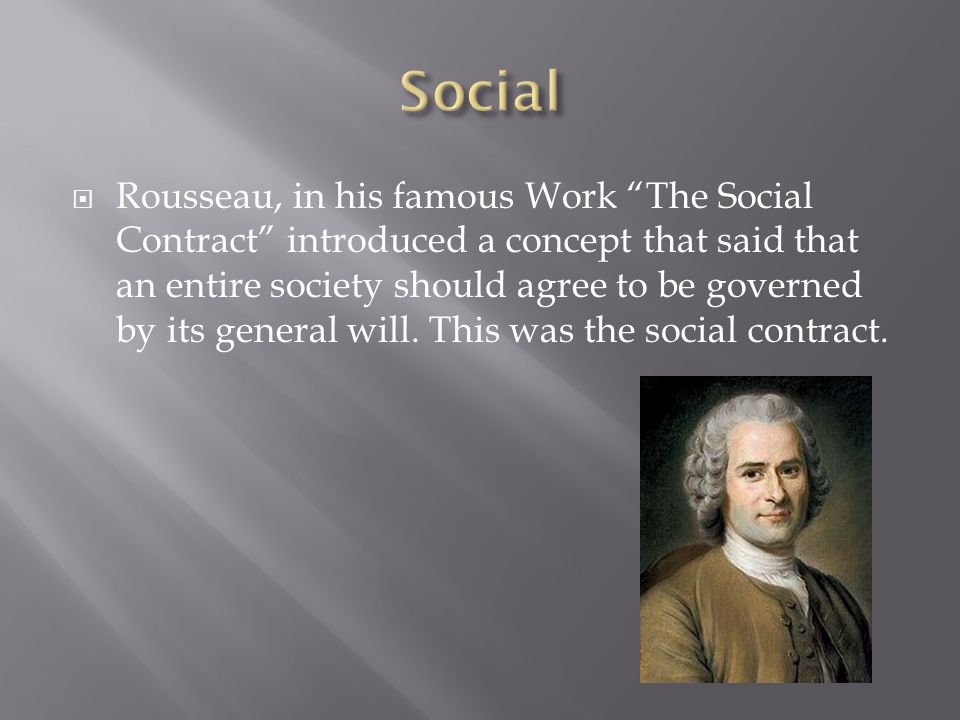 Social

Rousseau, in his famous Work “The Social Contract” introduced a concept that said that an entire society should agree to be governed by its general will. This was the social contract.